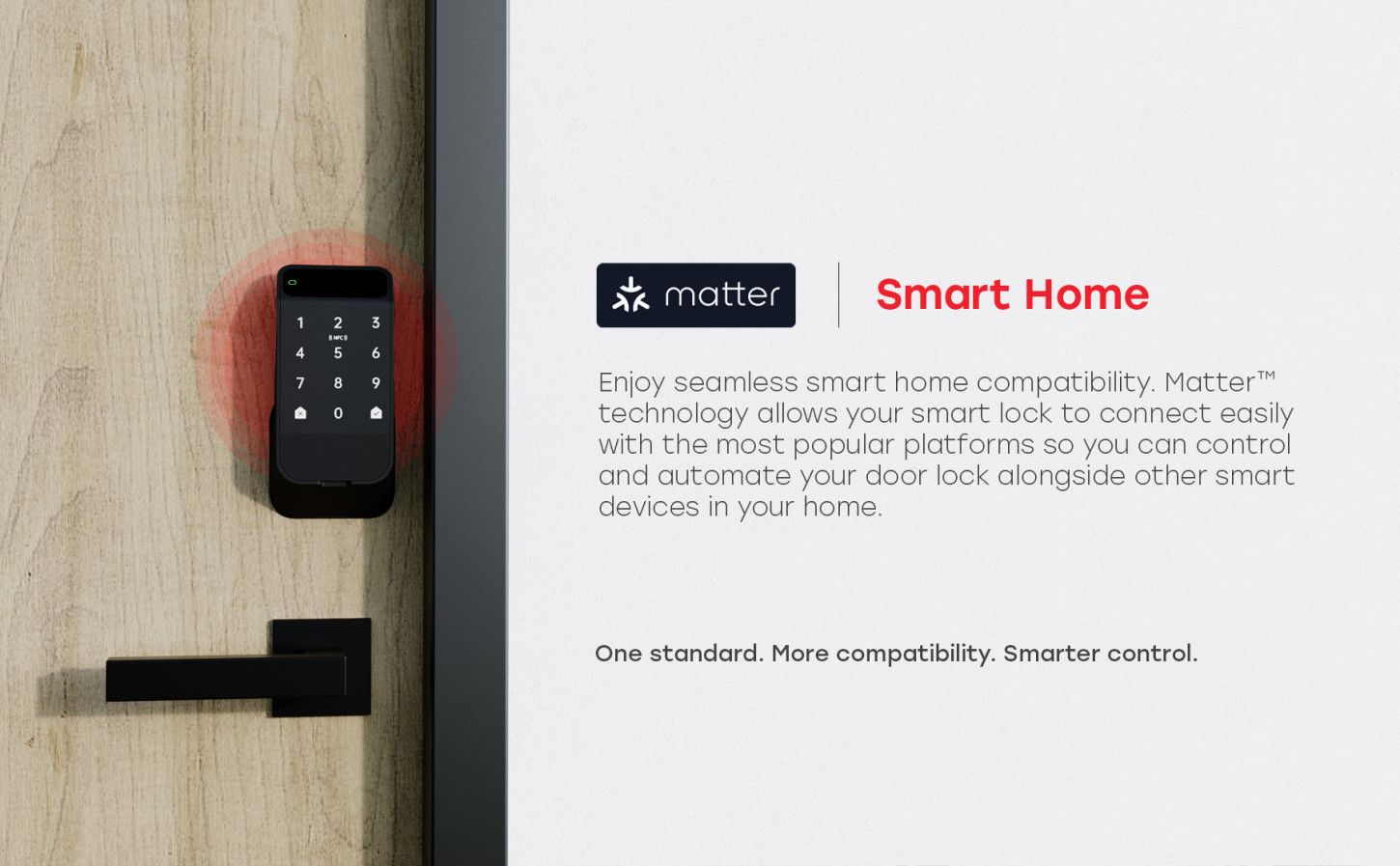 1 2 3
NFC
4 5 6
7 8 9
0

matter

Smart Home

Enjoy seamless smart home compatibility. Matter™ technology allows your smart lock to connect easily with the most popular platforms so you can control and automate your door lock alongside other smart devices in your home.

One standard. More compatibility. Smarter control.